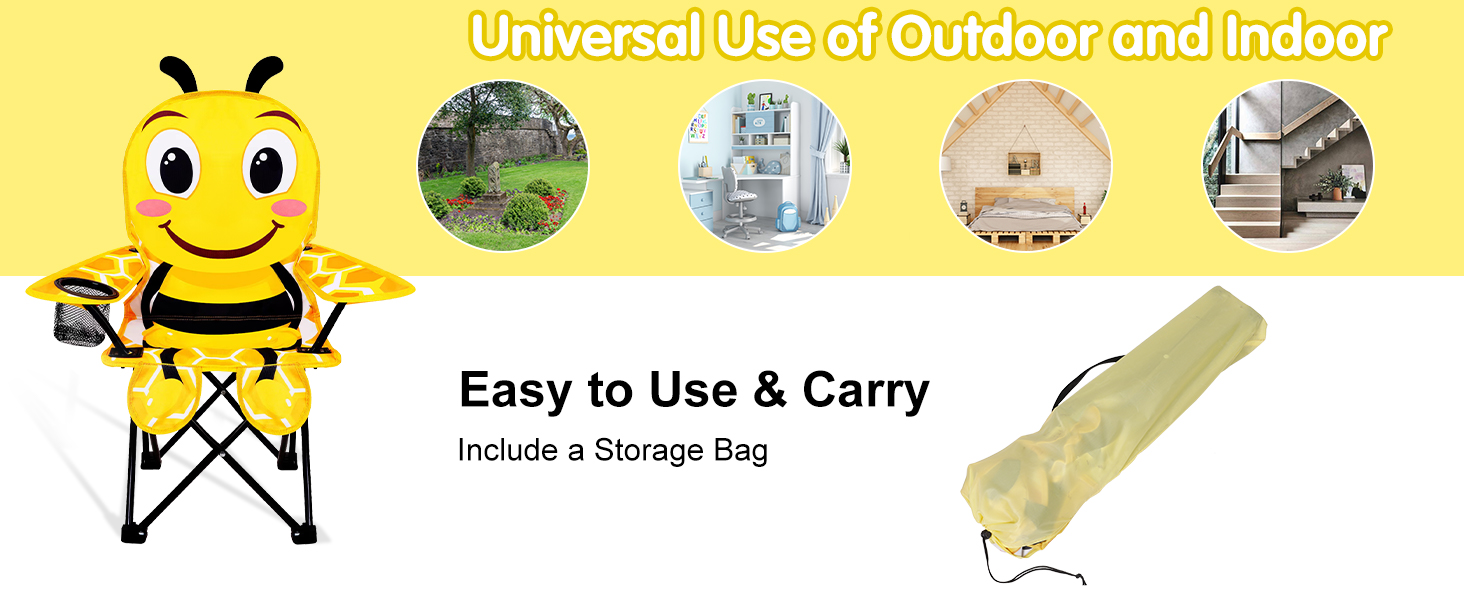 Universal Use of Outdoor and Indoor

Easy to Use & Carry

Include a Storage Bag